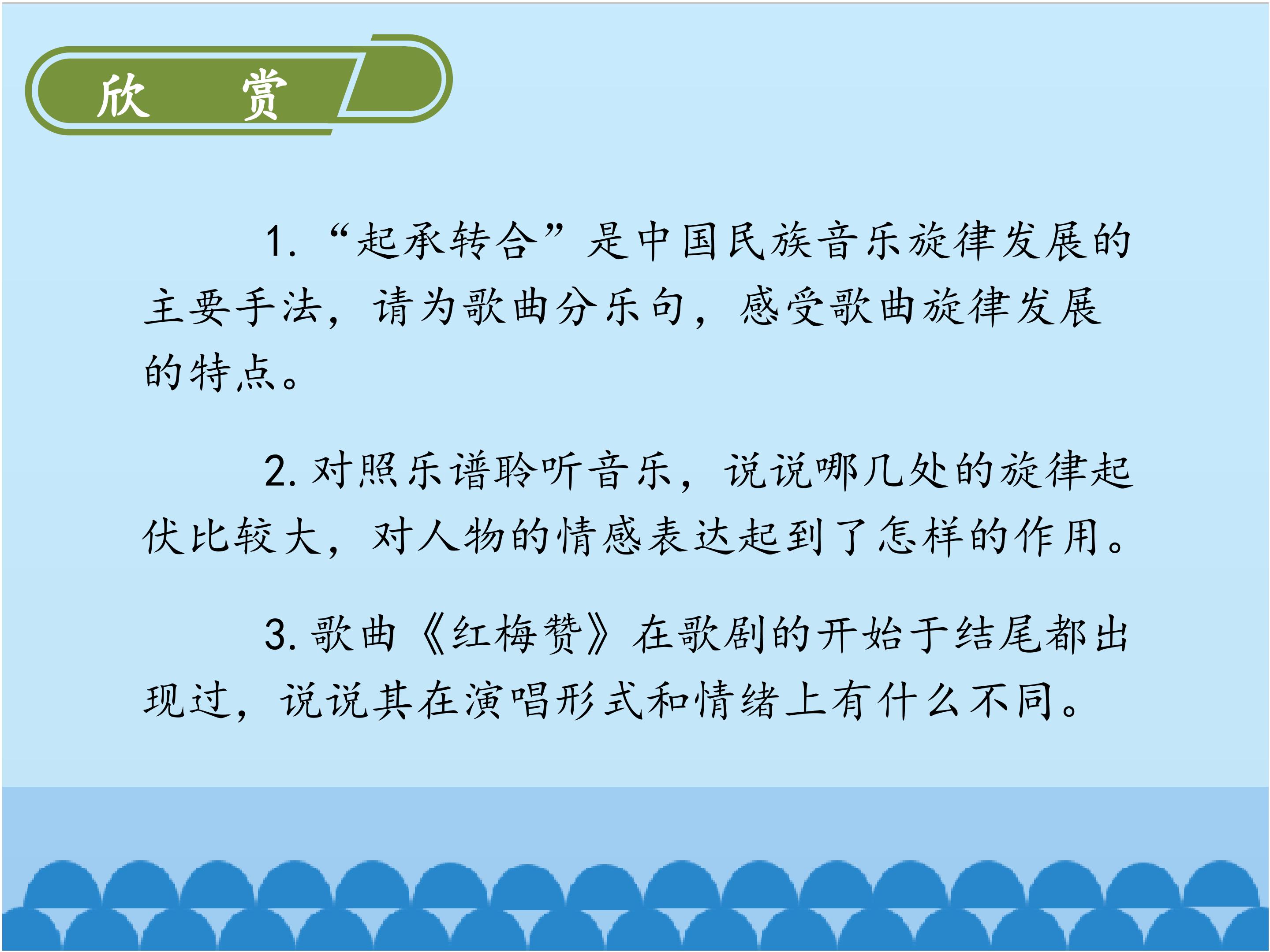 欣 赏

1.“起承转合”是中国民族音乐旋律发展的主要手法，请为歌曲分乐句，感受歌曲旋律发展的特点。

2.对照乐谱聆听音乐，说说哪几处的旋律起伏比较大，对人物的情感表达起到了怎样的作用。

3.歌曲《红梅赞》在歌剧的开始于结尾都出现过，说说其在演唱形式和情绪上有什么不同。